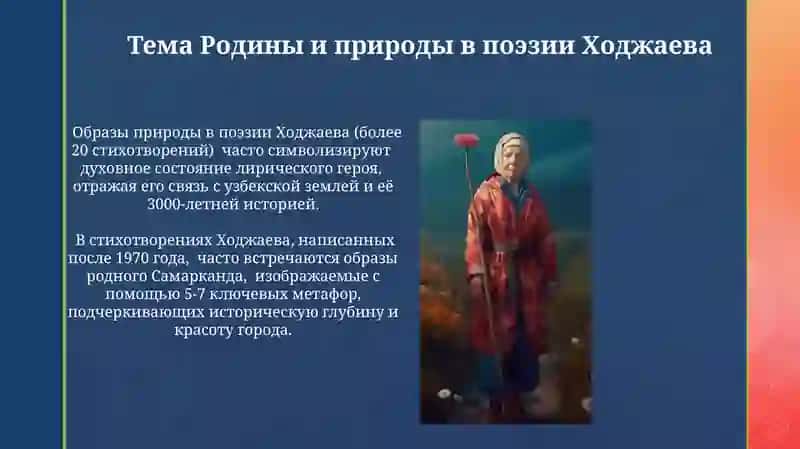 Тема Родины и природы в поэзии Ходжаева

Образы природы в поэзии Ходжаева (более 20 стихотворений) часто символизируют духовное состояние лирического героя, отражая его связь с узбекской землей и её 3000-летней историей.

В стихотворениях Ходжаева, написанных после 1970 года, часто встречаются образы родного Самарканда, изображаемые с помощью 5-7 ключевых метафор, подчеркивающих историческую глубину и красоту города.